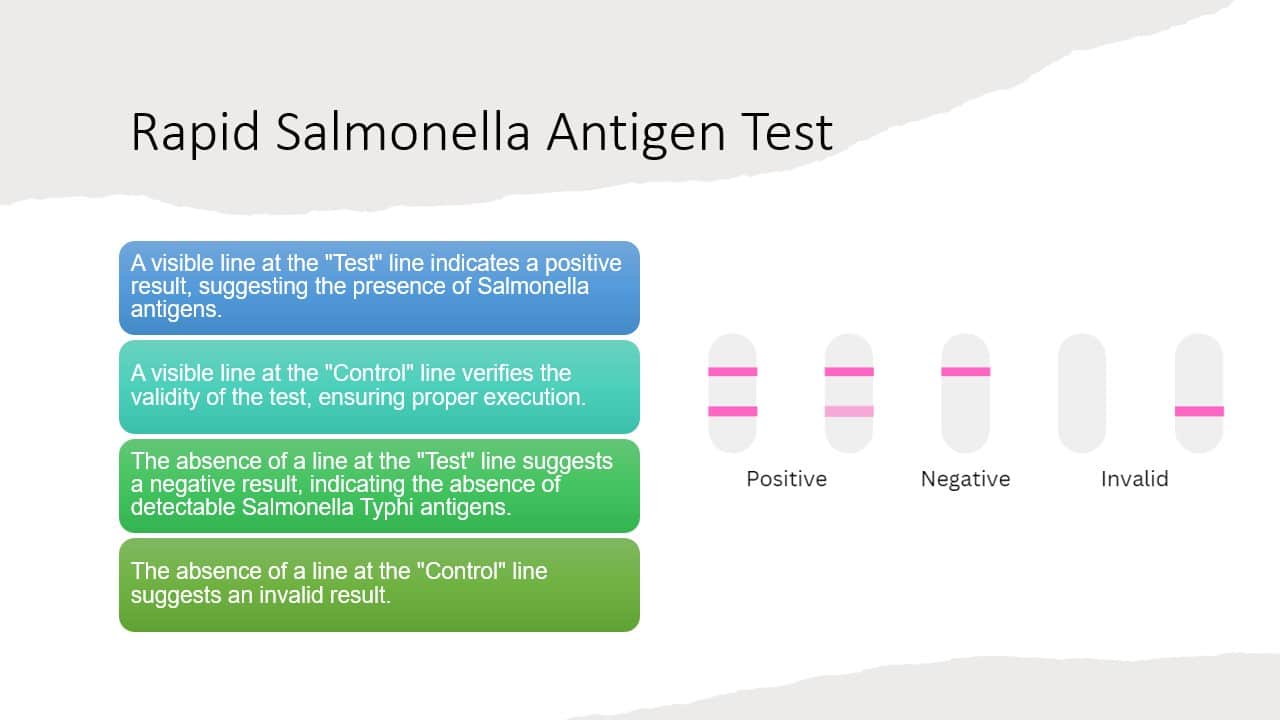 Rapid Salmonella Antigen Test

A visible line at the "Test" line indicates a positive result, suggesting the presence of Salmonella antigens.

A visible line at the "Control" line verifies the validity of the test, ensuring proper execution.

The absence of a line at the "Test" line suggests a negative result, indicating the absence of detectable Salmonella Typhi antigens.

The absence of a line at the "Control" line suggests an invalid result.

Positive

Negative

Invalid